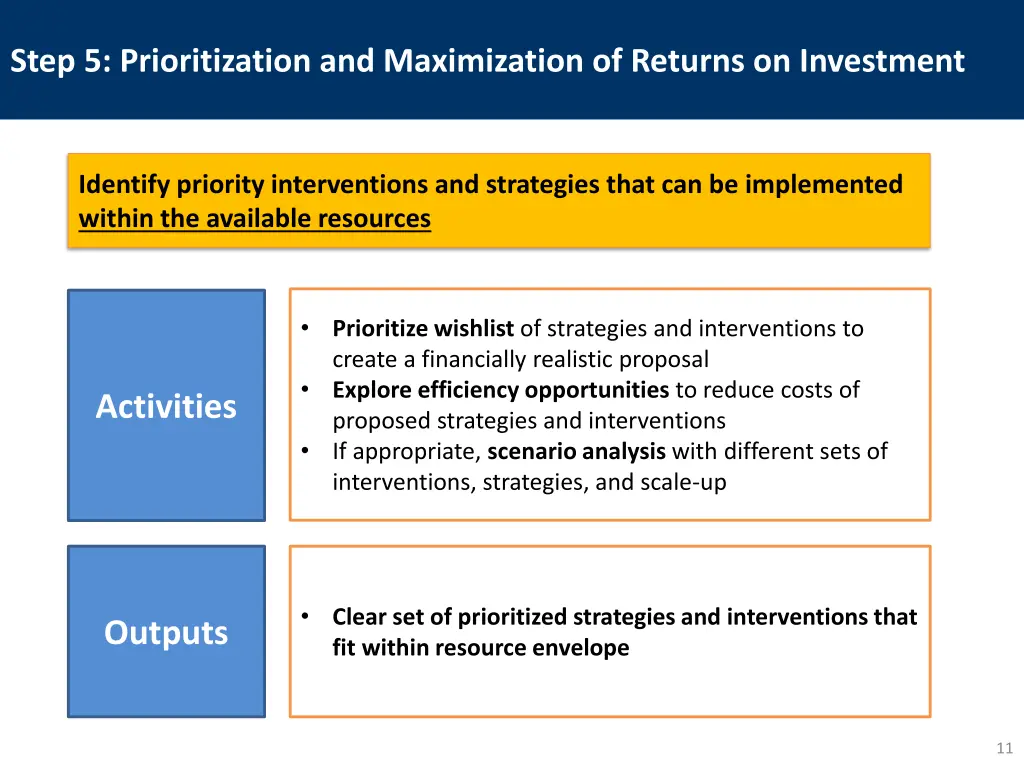 Step 5: Prioritization and Maximization of Returns on Investment

Identify priority interventions and strategies that can be implemented within the available resources

Activities

• Prioritize wishlist of strategies and interventions to create a financially realistic proposal
• Explore efficiency opportunities to reduce costs of proposed strategies and interventions
• If appropriate, scenario analysis with different sets of interventions, strategies, and scale-up

Outputs

• Clear set of prioritized strategies and interventions that fit within resource envelope

11